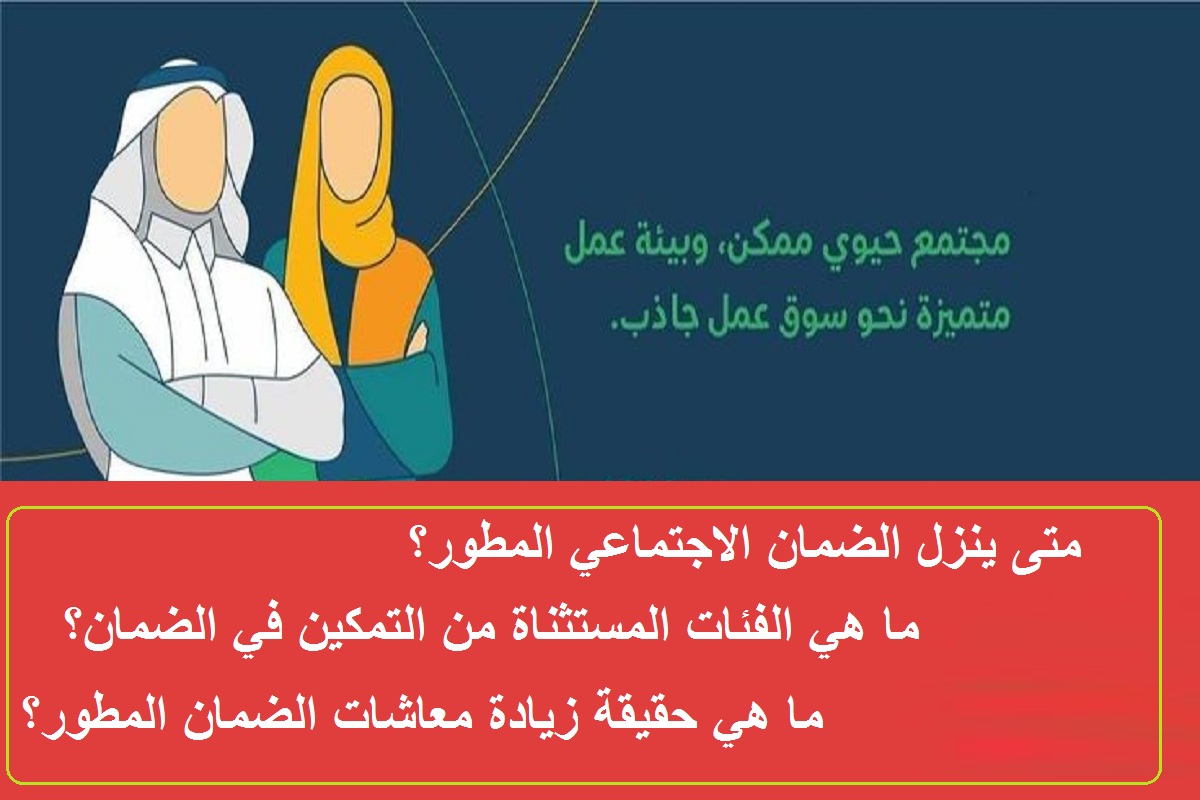 مجتمع حيوي ممكن، وبيئة عمل متميزة نحو سوق عمل جاذب.

متى ينزل الضمان الاجتماعي المطور؟
ما هي الفئات المستثناة من التمكين في الضمان؟
ما هي حقيقة زيادة معاشات الضمان المطور؟